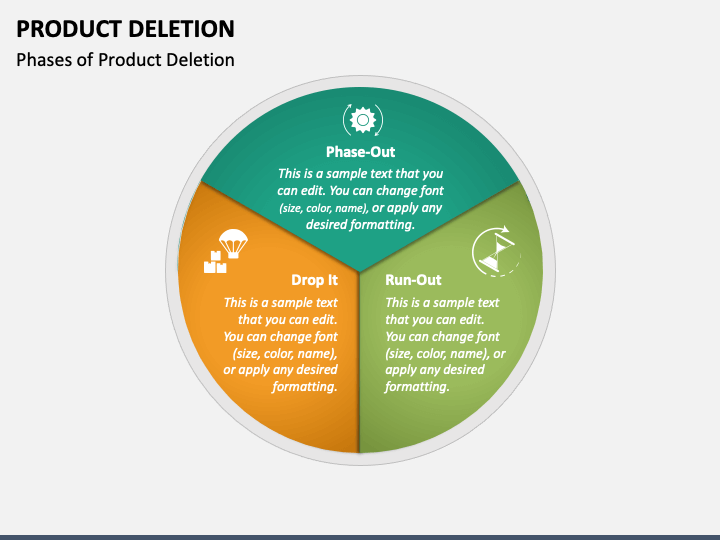 PRODUCT DELETION

Phases of Product Deletion

Phase-Out

This is a sample text that you can edit. You can change font (size, color, name), or apply any desired formatting.

Drop It

This is a sample text that you can edit. You can change font (size, color, name), or apply any desired formatting.

Run-Out

This is a sample text that you can edit. You can change font (size, color, name), or apply any desired formatting.